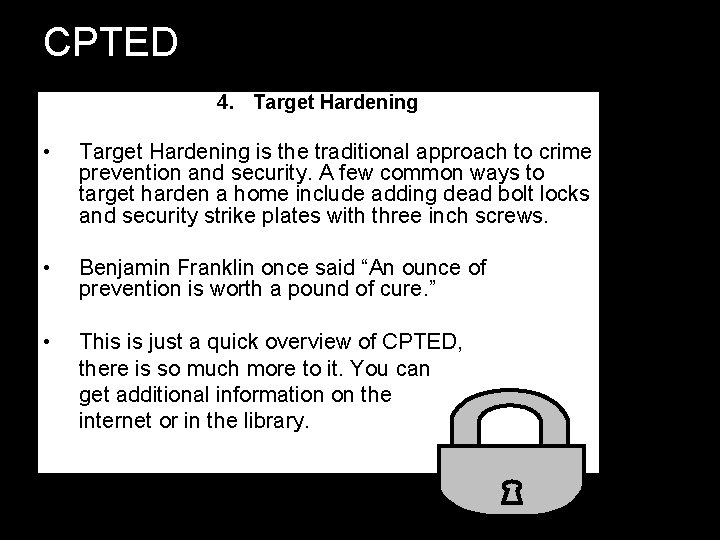 CPTED

4. Target Hardening

• Target Hardening is the traditional approach to crime prevention and security. A few common ways to target harden a home include adding dead bolt locks and security strike plates with three inch screws.

• Benjamin Franklin once said "An ounce of prevention is worth a pound of cure."

• This is just a quick overview of CPTED, there is so much more to it. You can get additional information on the internet or in the library.